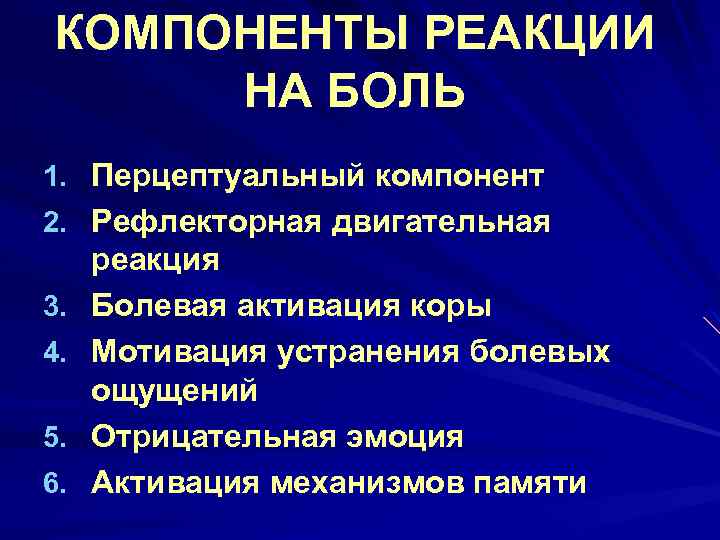 КОМПОНЕНТЫ РЕАКЦИИ НА БОЛЬ

1. Перцептуальный компонент
2. Рефлекторная двигательная реакция
3. Болевая активация коры
4. Мотивация устранения болевых ощущений
5. Отрицательная эмоция
6. Активация механизмов памяти